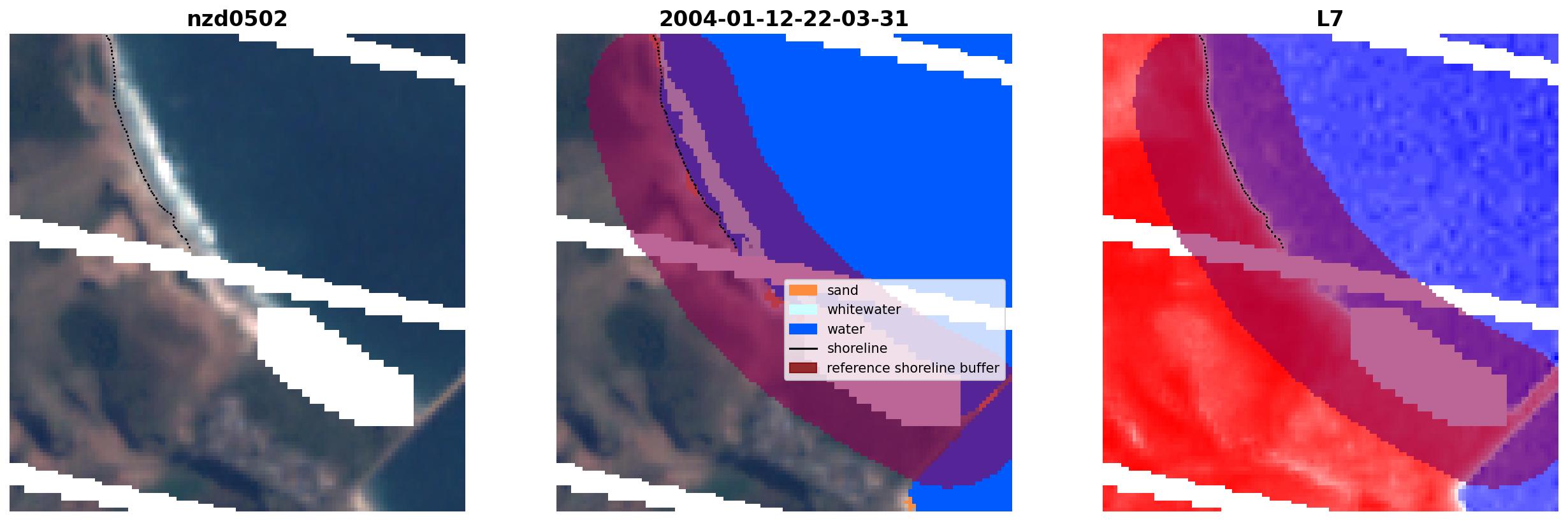 nzd0502

2004-01-12-22-03-31

sand
whitewater
water
shoreline
reference shoreline buffer

L7